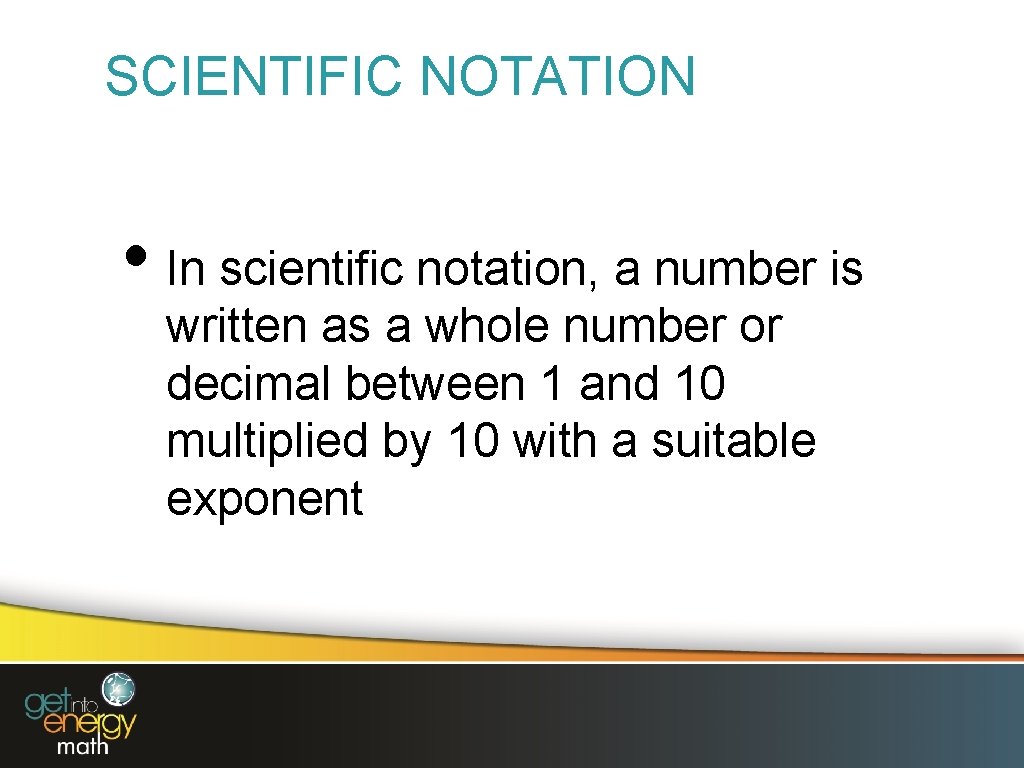 SCIENTIFIC NOTATION

• In scientific notation, a number is written as a whole number or decimal between 1 and 10 multiplied by 10 with a suitable exponent

get into energy math